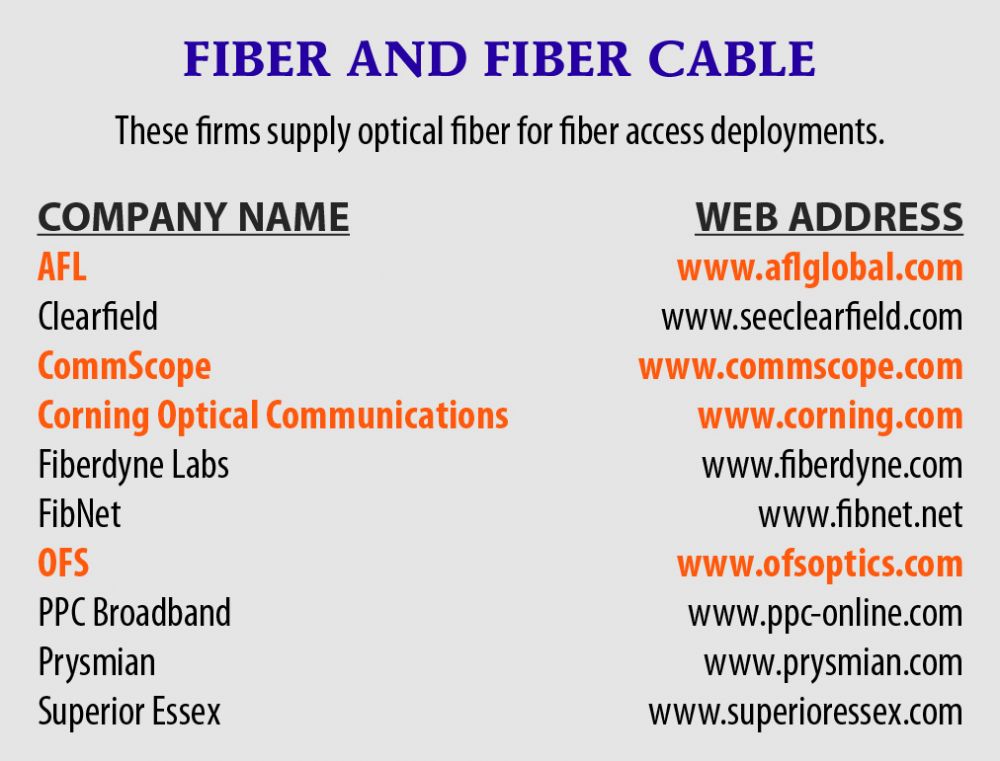 FIBER AND FIBER CABLE

These firms supply optical fiber for fiber access deployments.

| COMPANY NAME | WEB ADDRESS |
|---|---|
| AFL | www.aflglobal.com |
| Clearfield | www.seeclearfield.com |
| CommScope | www.commscope.com |
| Corning Optical Communications | www.corning.com |
| Fiberdyne Labs | www.fiberdyne.com |
| FibNet | www.fibnet.net |
| OFS | www.ofsoptics.com |
| PPC Broadband | www.ppc-online.com |
| Prysmian | www.prysmian.com |
| Superior Essex | www.superioressex.com |